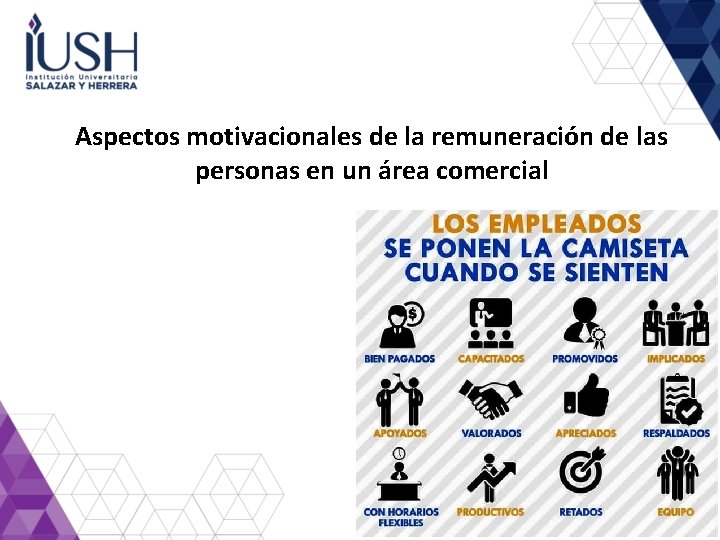 IUSH
Institución Universitaria
SALAZAR Y HERRERA

Aspectos motivacionales de la remuneración de las personas en un área comercial

LOS EMPLEADOS
SE PONEN LA CAMISETA
CUANDO SE SIENTEN

BIEN PAGADOS
CAPACITADOS
PROMOVIDOS
IMPLICADOS
APOYADOS
VALORADOS
APRECIADOS
RESPALDADOS
CON HORARIOS FLEXIBLES
PRODUCTIVOS
RETADOS
EQUIPO